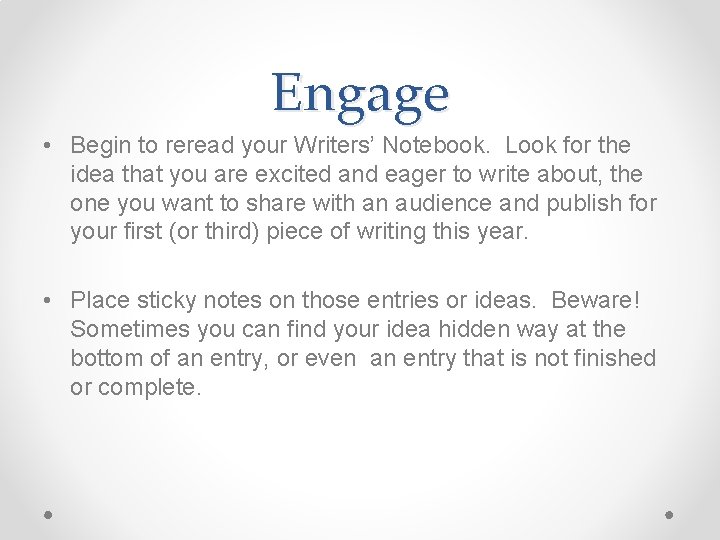 Engage

• Begin to reread your Writers' Notebook. Look for the idea that you are excited and eager to write about, the one you want to share with an audience and publish for your first (or third) piece of writing this year.

• Place sticky notes on those entries or ideas. Beware! Sometimes you can find your idea hidden way at the bottom of an entry, or even an entry that is not finished or complete.